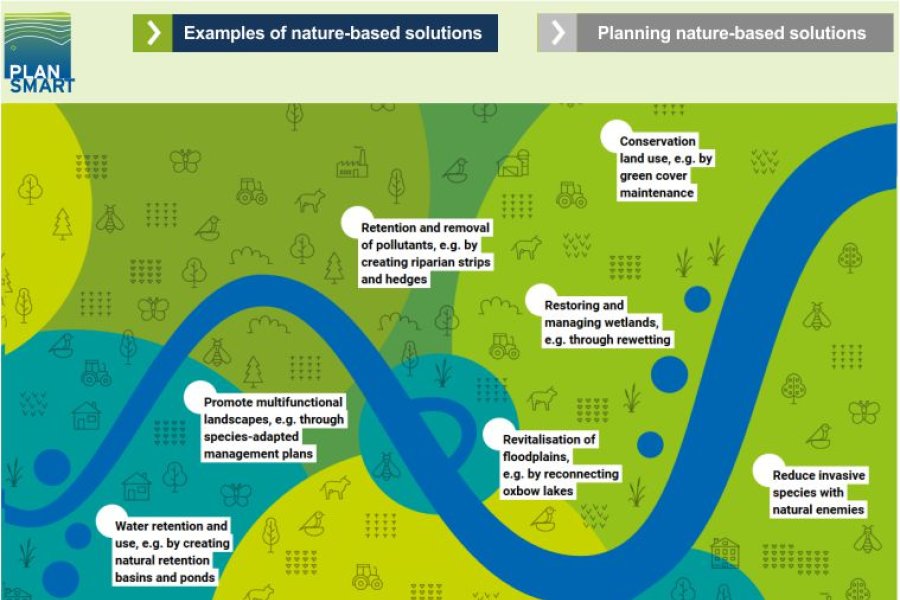 PLAN SMART

Examples of nature-based solutions

Planning nature-based solutions

Conservation land use, e.g. by green cover maintenance

Retention and removal of pollutants, e.g. by creating riparian strips and hedges

Restoring and managing wetlands, e.g. through rewetting

Promote multifunctional landscapes, e.g. through species-adapted management plans

Revitalisation of floodplains, e.g. by reconnecting oxbow lakes

Reduce invasive species with natural enemies

Water retention and use, e.g. by creating natural retention basins and ponds